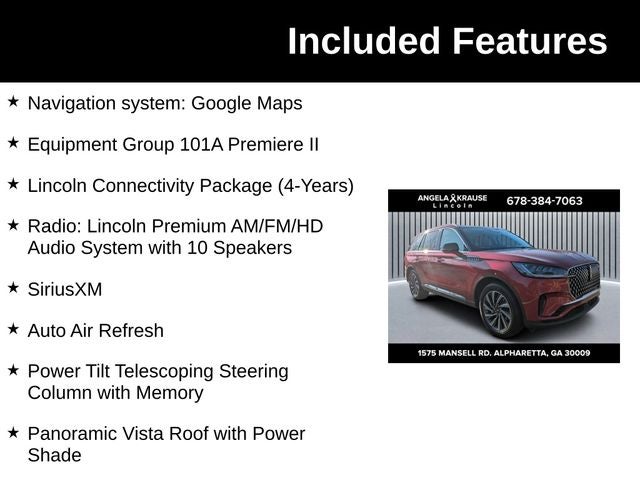 Included Features

★ Navigation system: Google Maps

★ Equipment Group 101A Premiere II

★ Lincoln Connectivity Package (4-Years)

★ Radio: Lincoln Premium AM/FM/HD Audio System with 10 Speakers

★ SiriusXM

★ Auto Air Refresh

★ Power Tilt Telescoping Steering Column with Memory

★ Panoramic Vista Roof with Power Shade

ANGELA KRAUSE Lincoln 678-384-7063

1575 MANSELL RD. ALPHARETTA, GA 30009